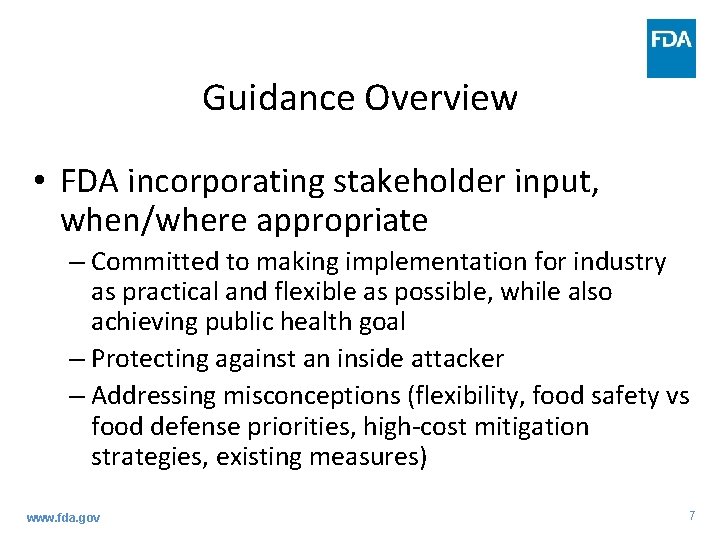 FDA

Guidance Overview

• FDA incorporating stakeholder input, when/where appropriate

– Committed to making implementation for industry as practical and flexible as possible, while also achieving public health goal

– Protecting against an inside attacker

– Addressing misconceptions (flexibility, food safety vs food defense priorities, high-cost mitigation strategies, existing measures)

www.fda.gov

7